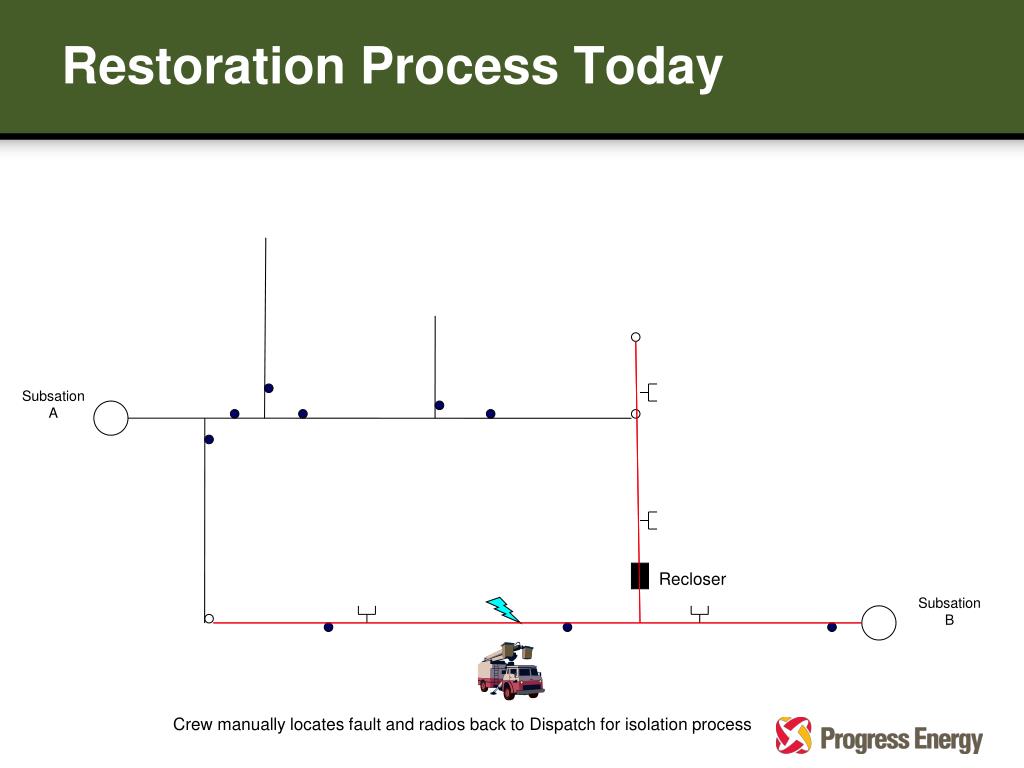 Restoration Process Today

Subsation A

Recloser

Subsation B

Crew manually locates fault and radios back to Dispatch for isolation process

Progress Energy